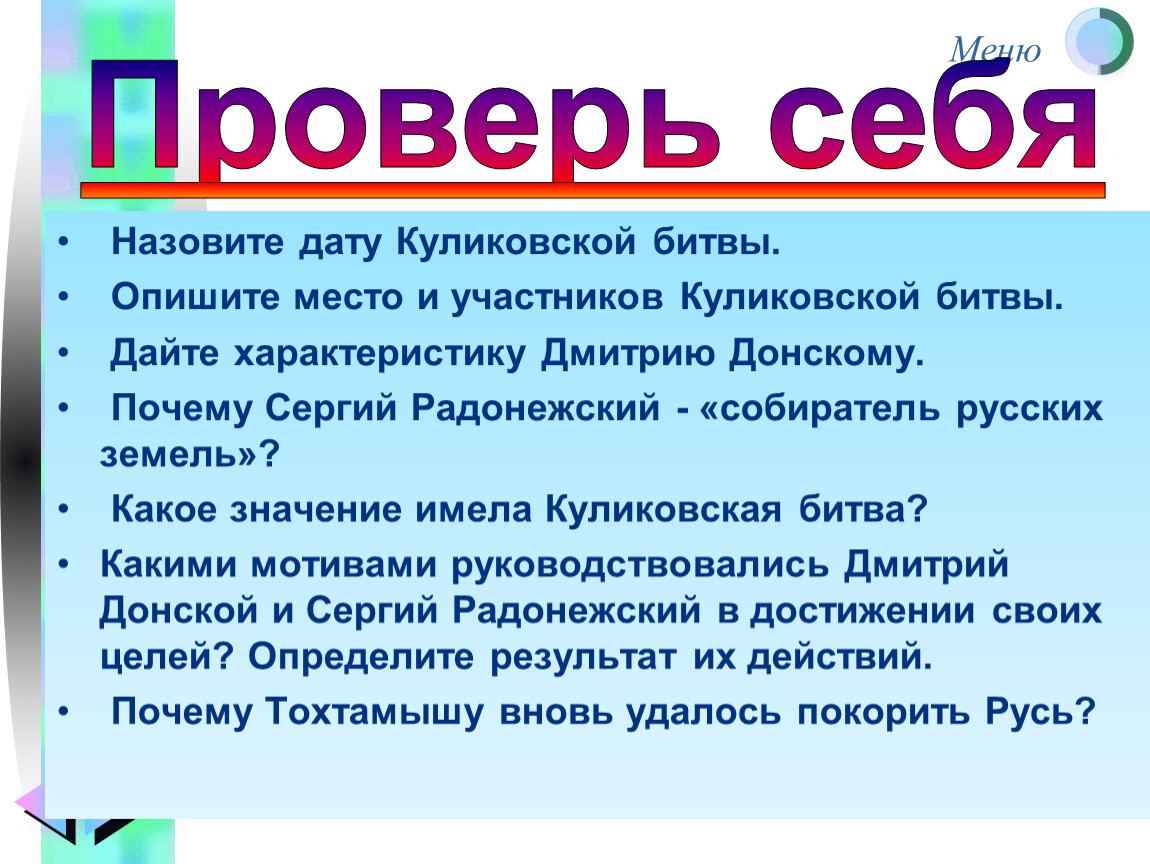 Меню

Проверь себя

• Назовите дату Куликовской битвы.
• Опишите место и участников Куликовской битвы.
• Дайте характеристику Дмитрию Донскому.
• Почему Сергий Радонежский - «собиратель русских земель»?
• Какое значение имела Куликовская битва?
• Какими мотивами руководствовались Дмитрий Донской и Сергий Радонежский в достижении своих целей? Определите результат их действий.
• Почему Тохтамышу вновь удалось покорить Русь?